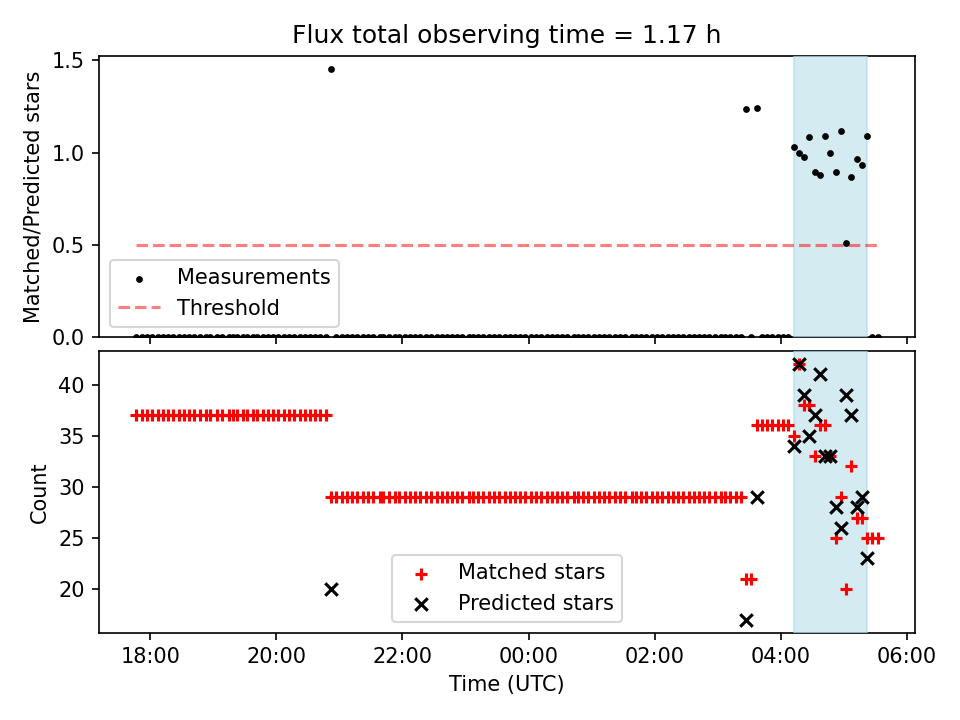 Flux total observing time = 1.17 h

Matched/Predicted stars

1.5
1.0
0.5
0.0

Measurements
Threshold

Count

40
35
30
25
20

Matched stars
Predicted stars

18:00
20:00
22:00
00:00
02:00
04:00
06:00

Time (UTC)